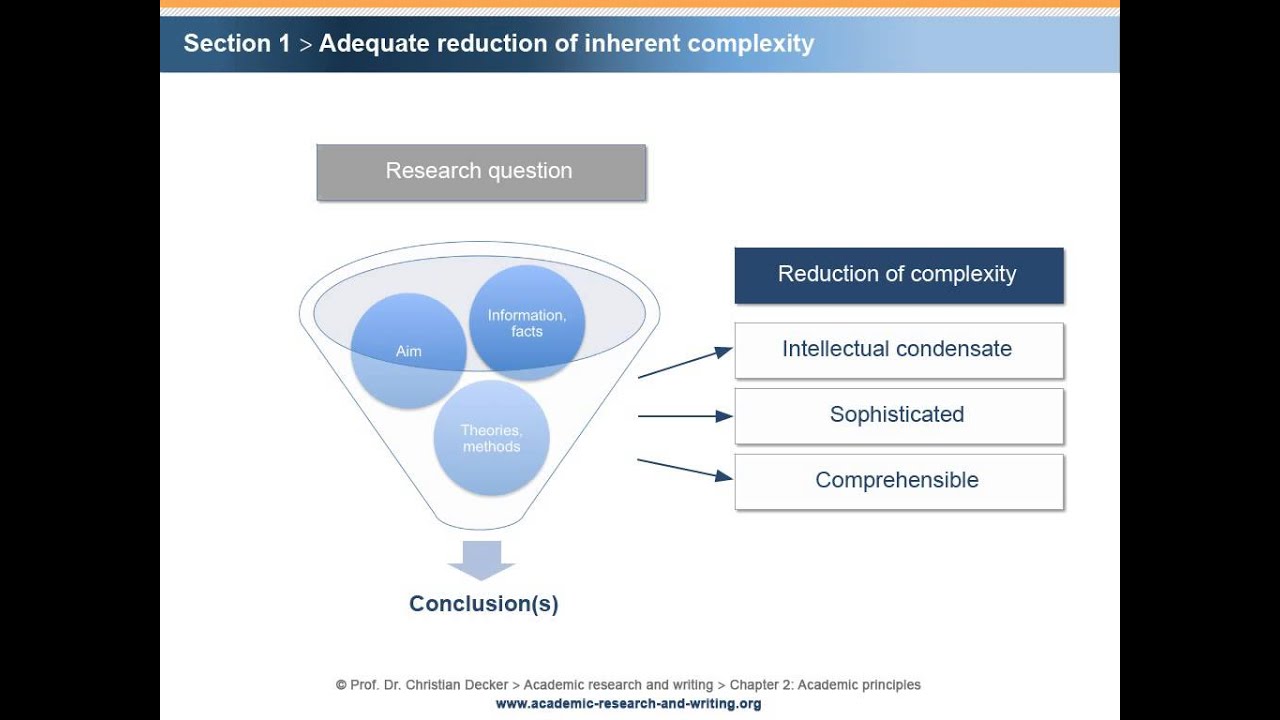 Section 1 > Adequate reduction of inherent complexity

Research question

Aim

Information, facts

Theories, methods

Conclusion(s)

Reduction of complexity

Intellectual condensate

Sophisticated

Comprehensible

© Prof. Dr. Christian Decker > Academic research and writing > Chapter 2: Academic principles
www.academic-research-and-writing.org